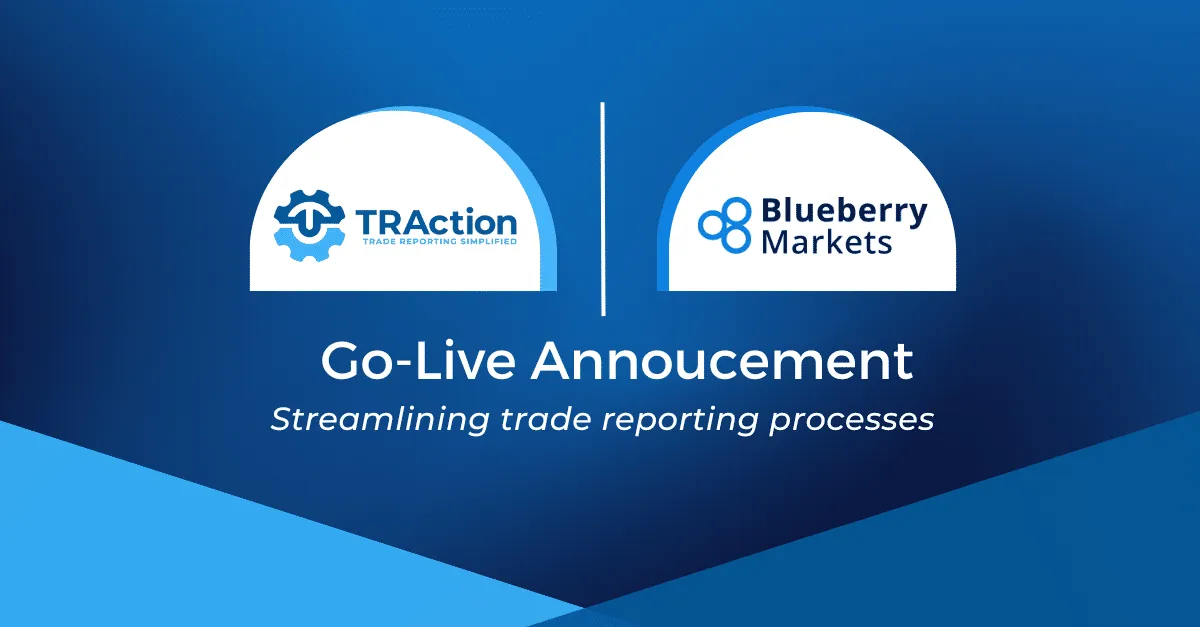 TRAction
TRADE REPORTING SIMPLIFIED

Blueberry Markets

Go-Live Annoucement

Streamlining trade reporting processes